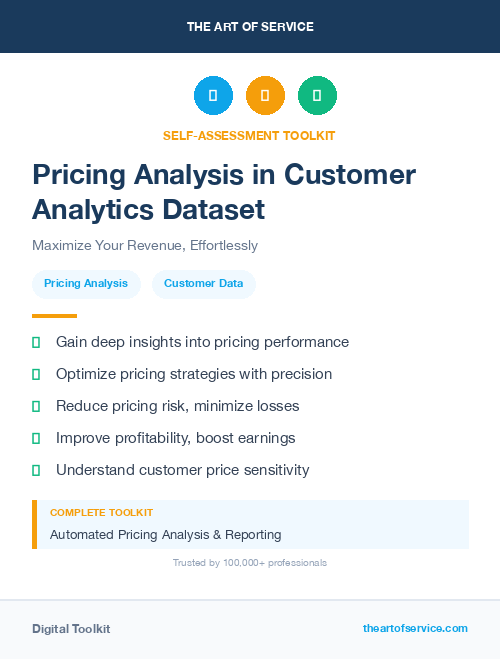 THE ART OF SERVICE

SELF-ASSESSMENT TOOLKIT

Pricing Analysis in Customer Analytics Dataset

Maximize Your Revenue, Effortlessly

Pricing Analysis

Customer Data

Gain deep insights into pricing performance

Optimize pricing strategies with precision

Reduce pricing risk, minimize losses

Improve profitability, boost earnings

Understand customer price sensitivity

COMPLETE TOOLKIT

Automated Pricing Analysis & Reporting

Trusted by 100,000+ professionals

Digital Toolkit

theartofservice.com